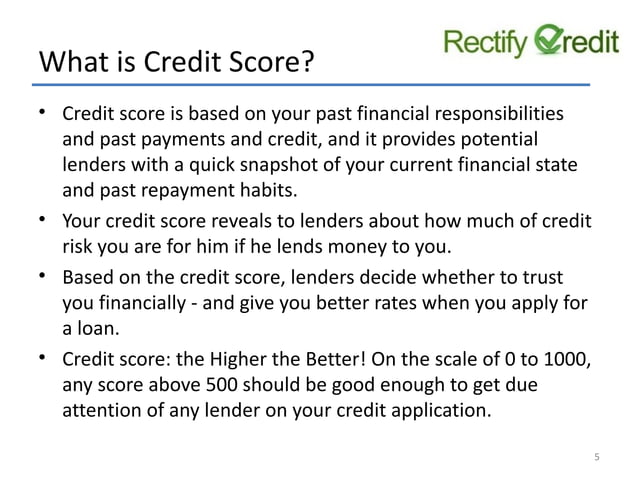 Rectify Credit

What is Credit Score?

• Credit score is based on your past financial responsibilities and past payments and credit, and it provides potential lenders with a quick snapshot of your current financial state and past repayment habits.

• Your credit score reveals to lenders about how much of credit risk you are for him if he lends money to you.

• Based on the credit score, lenders decide whether to trust you financially - and give you better rates when you apply for a loan.

• Credit score: the Higher the Better! On the scale of 0 to 1000, any score above 500 should be good enough to get due attention of any lender on your credit application.

5